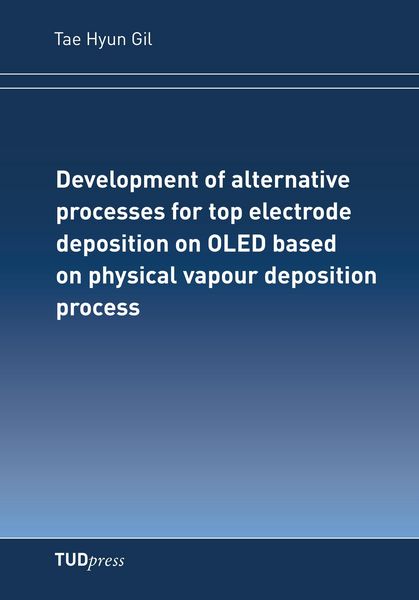 Tae Hyun Gil

Development of alternative processes for top electrode deposition on OLED based on physical vapour deposition process

TUDpress